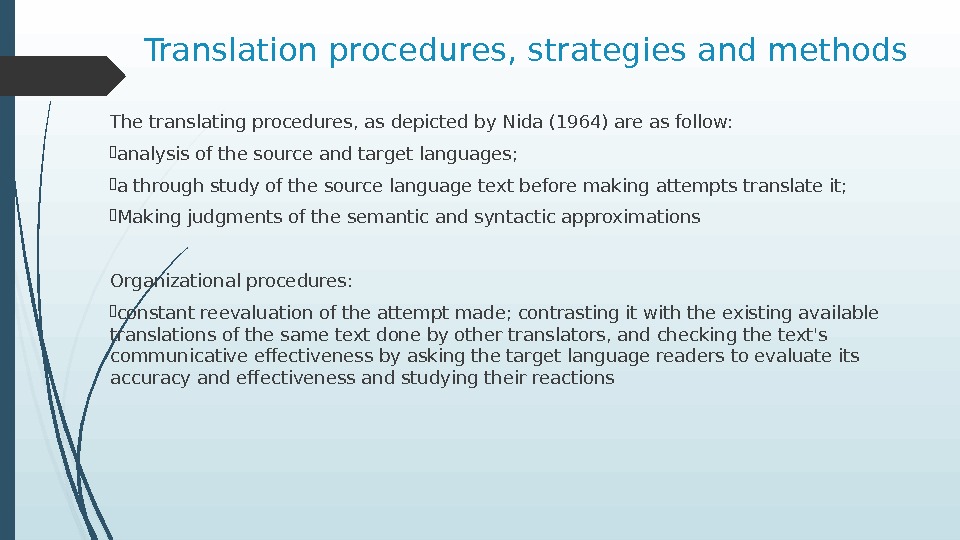 Translation procedures, strategies and methods

The translating procedures, as depicted by Nida (1964) are as follow:

analysis of the source and target languages;

a through study of the source language text before making attempts translate it;

Making judgments of the semantic and syntactic approximations

Organizational procedures:

constant reevaluation of the attempt made; contrasting it with the existing available translations of the same text done by other translators, and checking the text's communicative effectiveness by asking the target language readers to evaluate its accuracy and effectiveness and studying their reactions